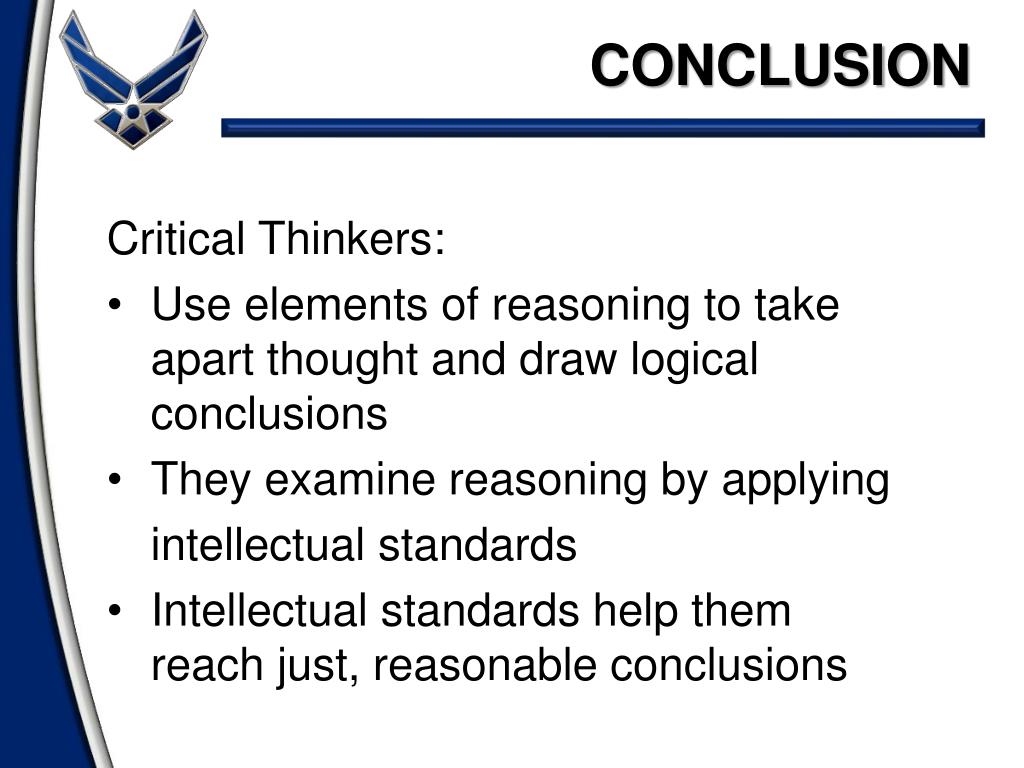 CONCLUSION

Critical Thinkers:

• Use elements of reasoning to take apart thought and draw logical conclusions
• They examine reasoning by applying intellectual standards
• Intellectual standards help them reach just, reasonable conclusions